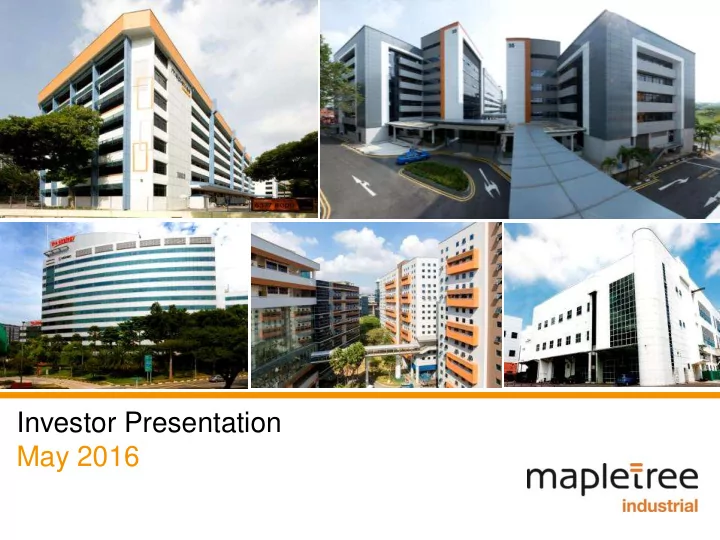 Investor Presentation
May 2016

mapletree
industrial